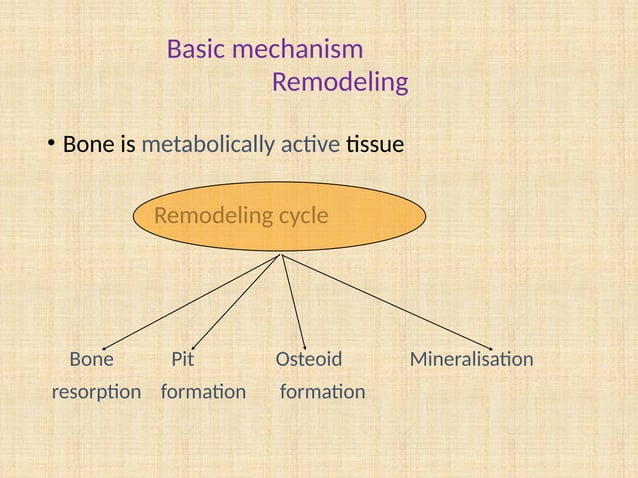 Basic mechanism
Remodeling

• Bone is metabolically active tissue

Remodeling cycle

Bone resorption

Pit formation

Osteoid formation

Mineralisation